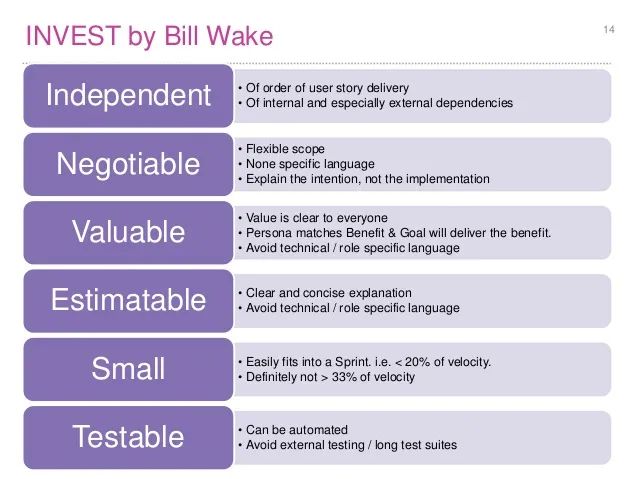 INVEST by Bill Wake

14

Independent
• Of order of user story delivery
• Of internal and especially external dependencies

Negotiable
• Flexible scope
• None specific language
• Explain the intention, not the implementation

Valuable
• Value is clear to everyone
• Persona matches Benefit & Goal will deliver the benefit.
• Avoid technical / role specific language

Estimatable
• Clear and concise explanation
• Avoid technical / role specific language

Small
• Easily fits into a Sprint. i.e. < 20% of velocity.
• Definitely not > 33% of velocity

Testable
• Can be automated
• Avoid external testing / long test suites